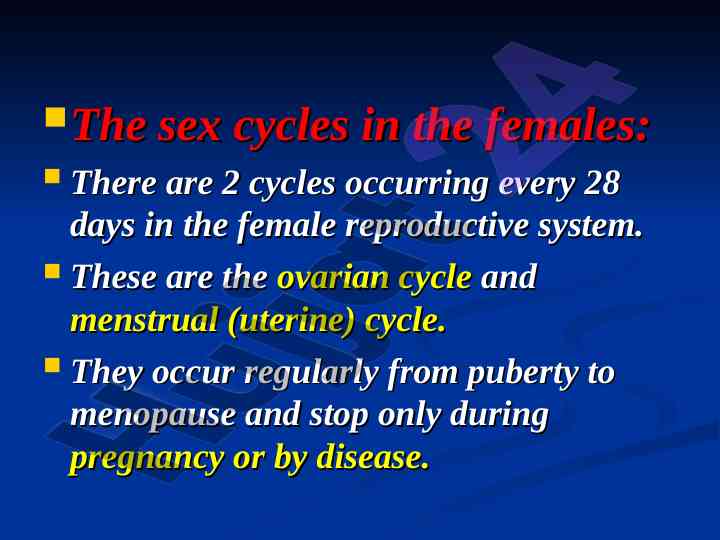 The sex cycles in the females:

There are 2 cycles occurring every 28 days in the female reproductive system.

These are the ovarian cycle and menstrual (uterine) cycle.

They occur regularly from puberty to menopause and stop only during pregnancy or by disease.